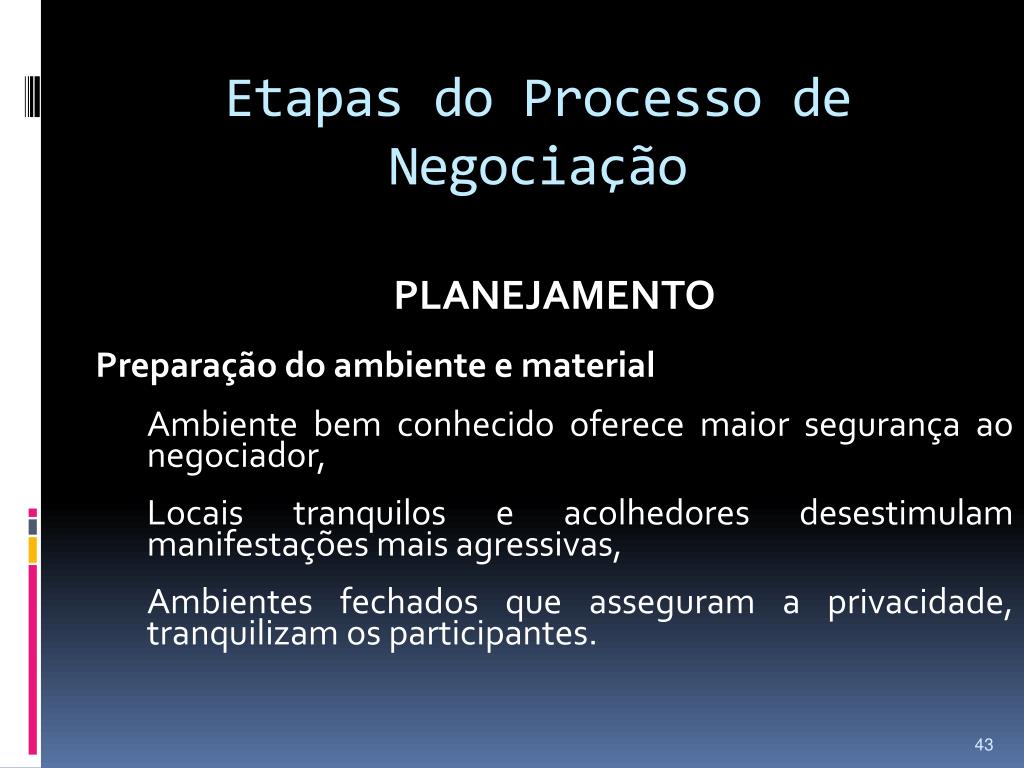 Etapas do Processo de Negociação

PLANEJAMENTO

Preparação do ambiente e material

Ambiente bem conhecido oferece maior segurança ao negociador,

Locais tranquilos e acolhedores desestimulam manifestações mais agressivas,

Ambientes fechados que asseguram a privacidade, tranquilizam os participantes.

43